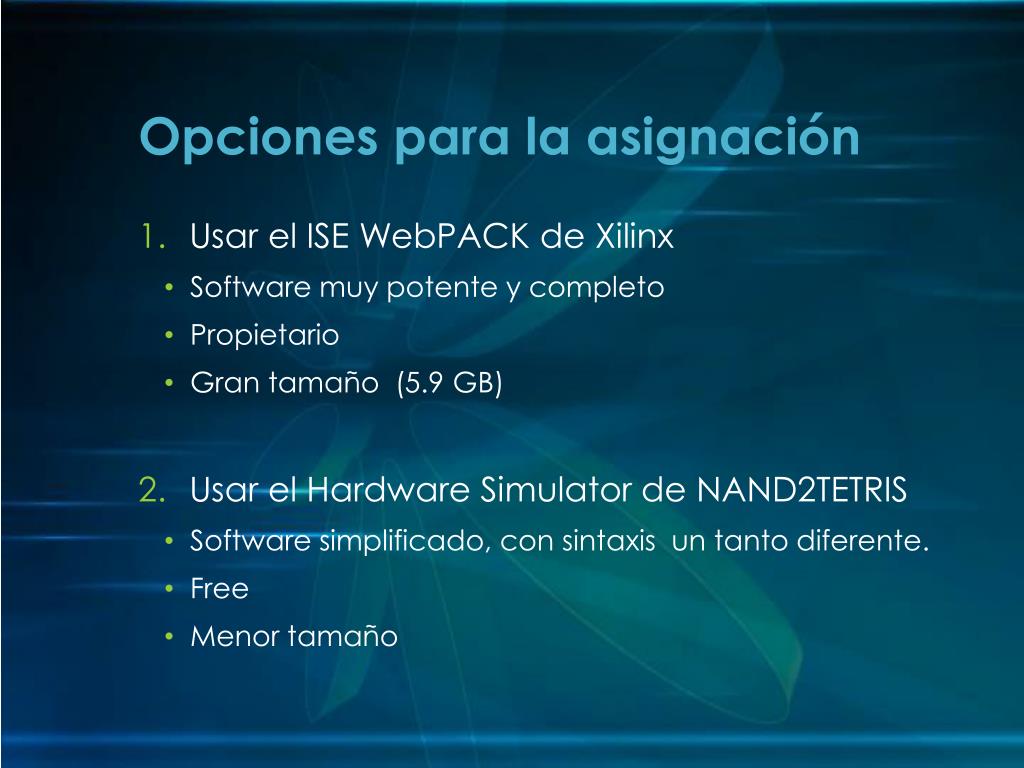 Opciones para la asignación

1. Usar el ISE WebPACK de Xilinx
• Software muy potente y completo
• Propietario
• Gran tamaño (5.9 GB)

2. Usar el Hardware Simulator de NAND2TETRIS
• Software simplificado, con sintaxis un tanto diferente.
• Free
• Menor tamaño